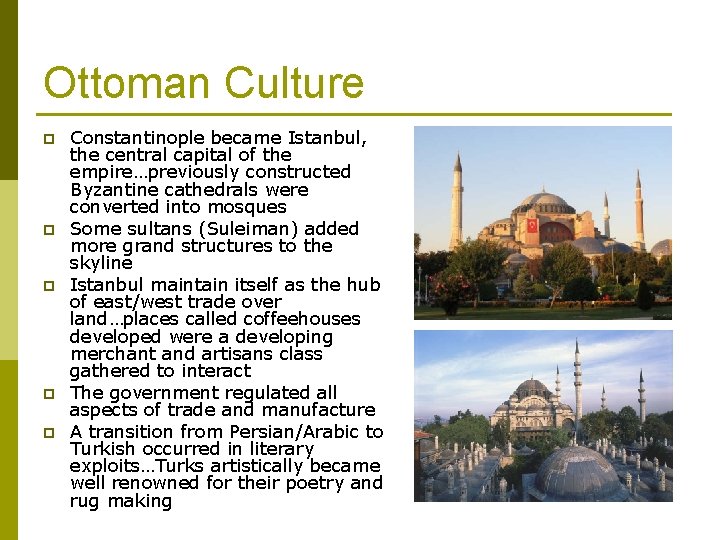 Ottoman Culture

Constantinople became Istanbul, the central capital of the empire…previously constructed Byzantine cathedrals were converted into mosques

Some sultans (Suleiman) added more grand structures to the skyline

Istanbul maintain itself as the hub of east/west trade over land…places called coffeehouses developed were a developing merchant and artisans class gathered to interact

The government regulated all aspects of trade and manufacture

A transition from Persian/Arabic to Turkish occurred in literary exploits…Turks artistically became well renowned for their poetry and rug making